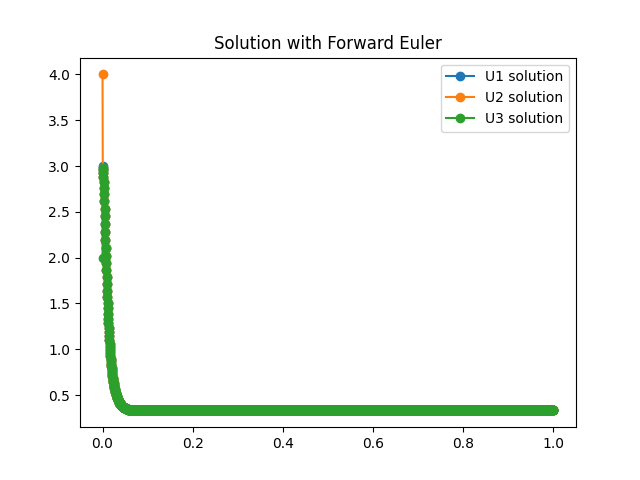 Solution with Forward Euler

U1 solution
U2 solution
U3 solution

4.0
3.5
3.0
2.5
2.0
1.5
1.0
0.5

0.0
0.2
0.4
0.6
0.8
1.0